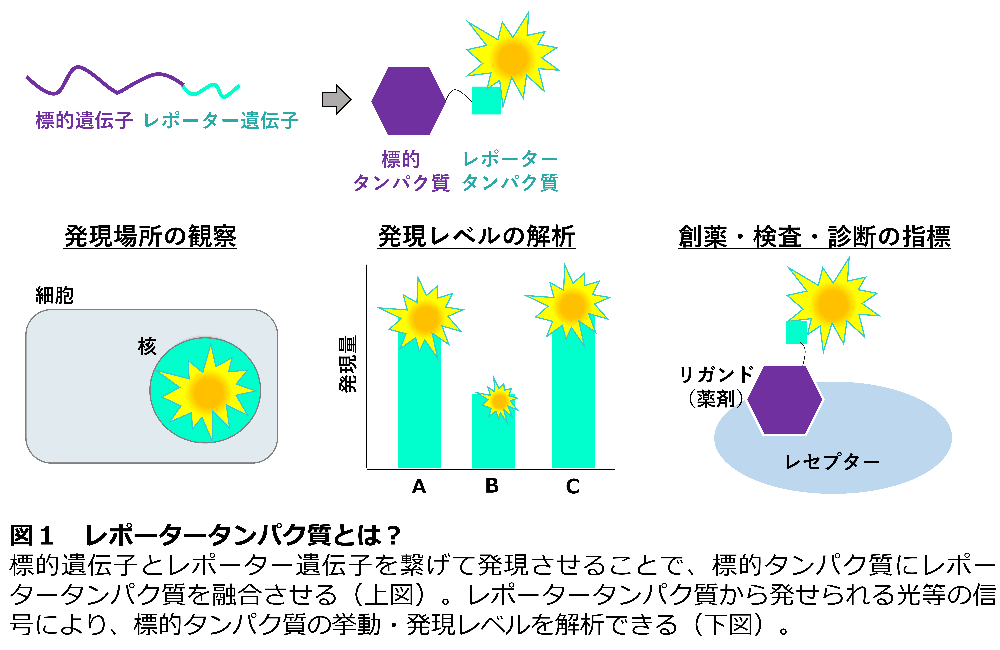 標的遺伝子　レポーター遺伝子

標的
タンパク質

レポーター
タンパク質

発現場所の観察

細胞

核

発現レベルの解析

発現量

A

B

C

創薬・検査・診断の指標

リガンド
（薬剤）

レセプター

図１　レポータータンパク質とは？
標的遺伝子とレポーター遺伝子を繋げて発現させることで、標的タンパク質にレポータータンパク質を融合させる（上図）。レポータータンパク質から発せられる光等の信号により、標的タンパク質の挙動・発現レベルを解析できる（下図）。